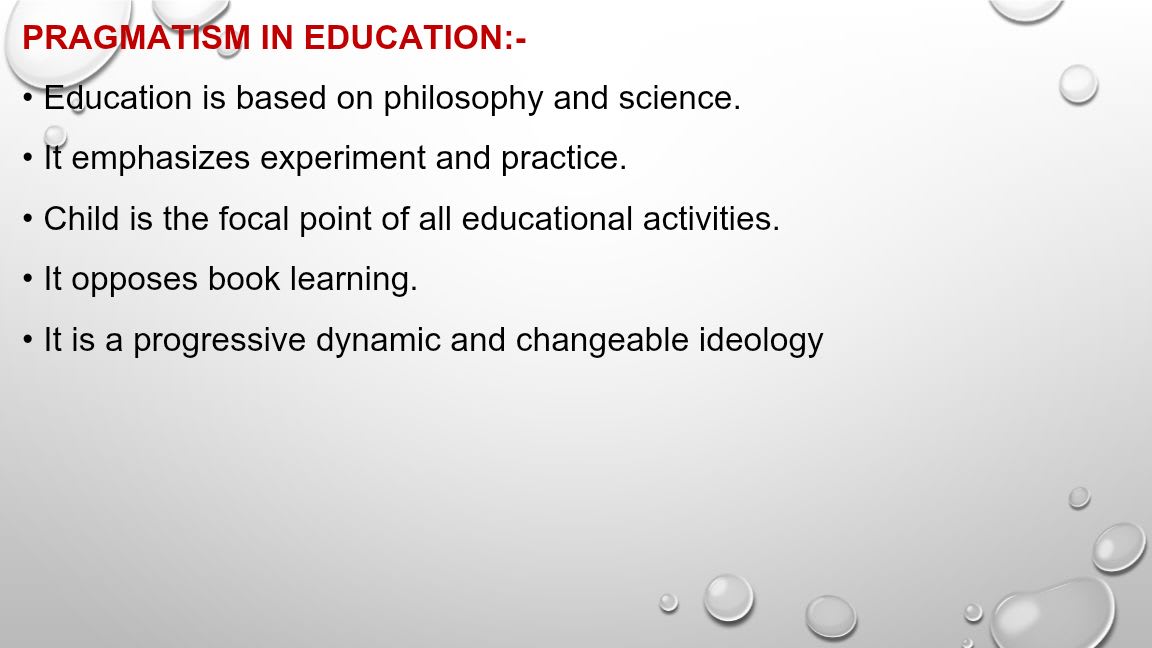 PRAGMATISM IN EDUCATION:-

• Education is based on philosophy and science.

• It emphasizes experiment and practice.

• Child is the focal point of all educational activities.

• It opposes book learning.

• It is a progressive dynamic and changeable ideology